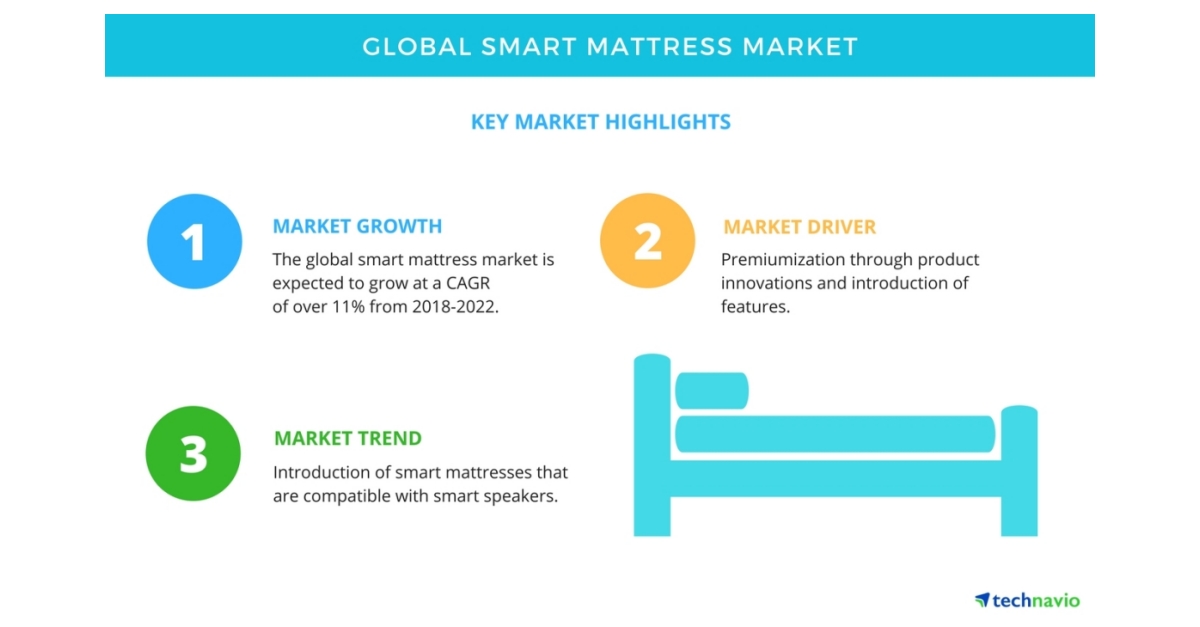 GLOBAL SMART MATTRESS MARKET

KEY MARKET HIGHLIGHTS

1

MARKET GROWTH

The global smart mattress market is expected to grow at a CAGR of over 11% from 2018-2022.

2

MARKET DRIVER

Premiumization through product innovations and introduction of features.

3

MARKET TREND

Introduction of smart mattresses that are compatible with smart speakers.

technavio